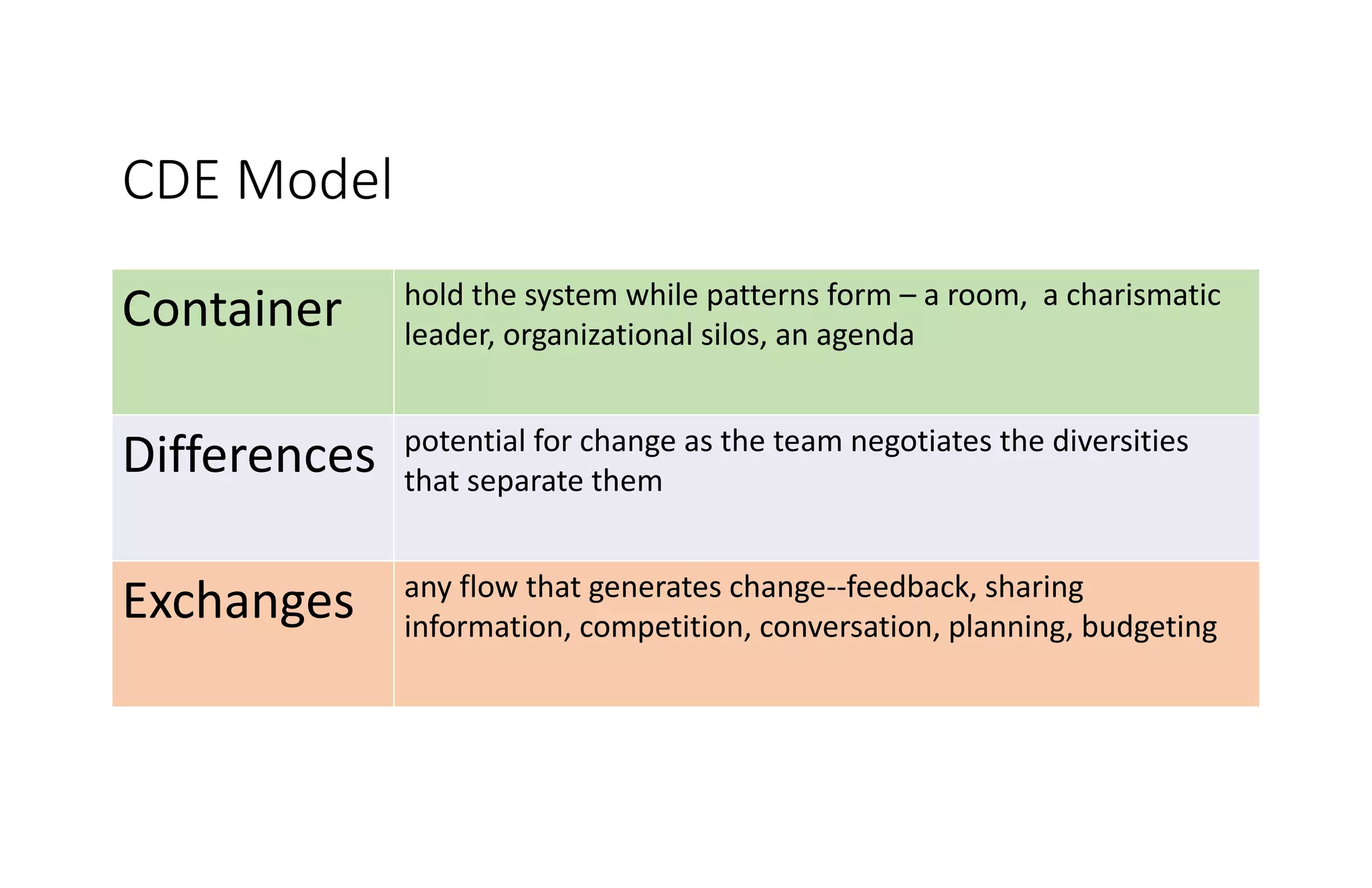 CDE Model

| Container | hold the system while patterns form – a room,  a charismatic leader, organizational silos, an agenda |
|---|---|
| Differences | potential for change as the team negotiates the diversities that separate them |
| Exchanges | any flow that generates change--feedback, sharing information, competition, conversation, planning, budgeting |